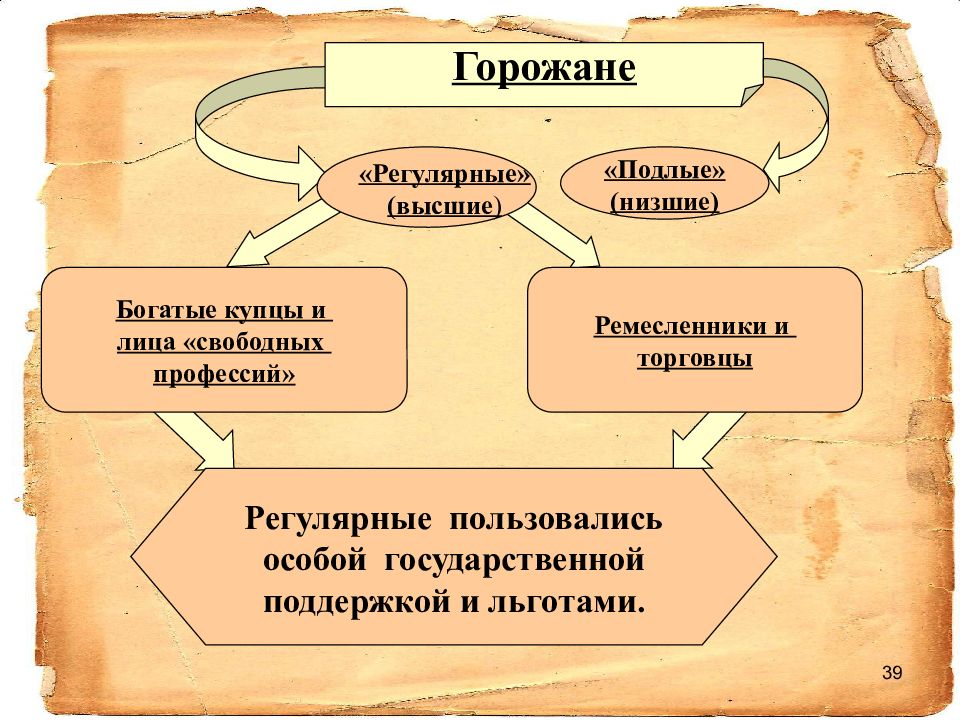 Горожане

«Регулярные» (высшие)

«Подлые» (низшие)

Богатые купцы и лица «свободных профессий»

Ремесленники и торговцы

Регулярные пользовались особой государственной поддержкой и льготами.

39